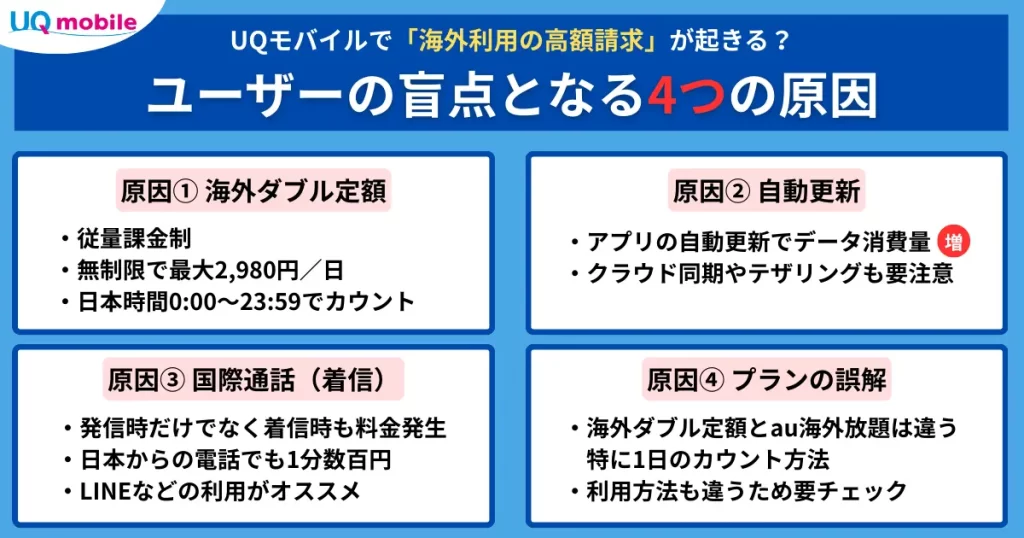 UQ mobile

UQモバイルで「海外利用の高額請求」が起きる？

ユーザーの盲点となる4つの原因

原因① 海外ダブル定額

・従量課金制
・無制限で最大2,980円／日
・日本時間0:00〜23:59でカウント

原因② 自動更新

・アプリの自動更新でデータ消費量 増
・クラウド同期やテザリングも要注意

原因③ 国際通話（着信）

・発信時だけでなく着信時も料金発生
・日本からの電話でも1分数百円
・LINEなどの利用がオススメ

原因④ プランの誤解

・海外ダブル定額とau海外放題は違う 特に1日のカウント方法
・利用方法も違うため要チェック